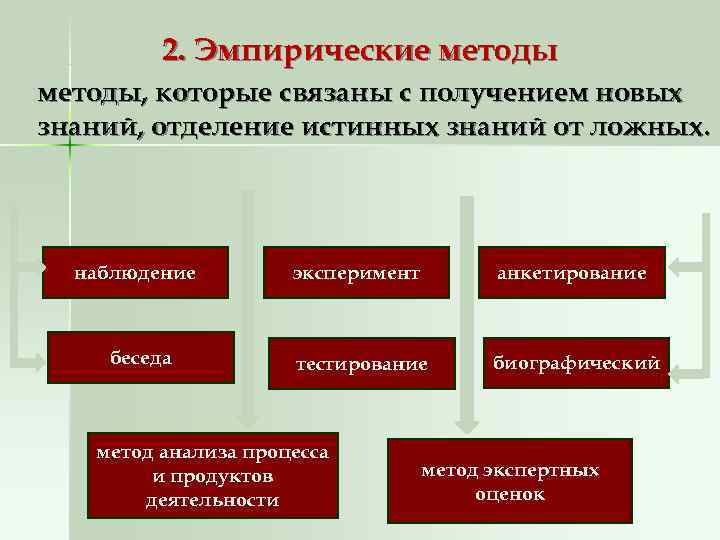 2. Эмпирические методы

методы, которые связаны с получением новых знаний, отделение истинных знаний от ложных.

наблюдение

эксперимент

анкетирование

беседа

тестирование

биографический

метод анализа процесса и продуктов деятельности

метод экспертных оценок